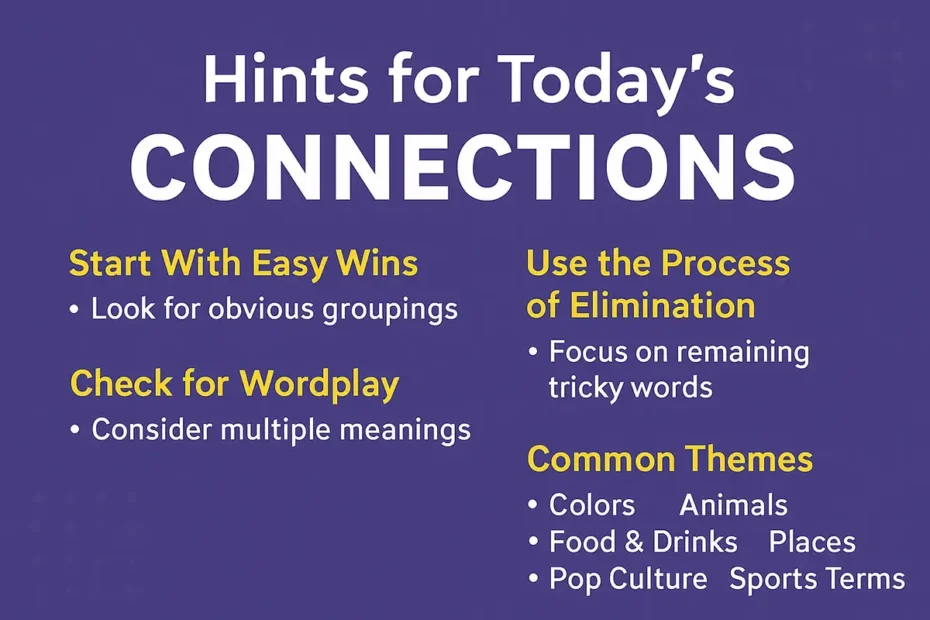 Hints for Today's
CONNECTIONS

Start With Easy Wins
• Look for obvious groupings

Check for Wordplay
• Consider multiple meanings

Use the Process of Elimination
• Focus on remaining tricky words

Common Themes
• Colors Animals
• Food & Drinks Places
• Pop Culture Sports Terms